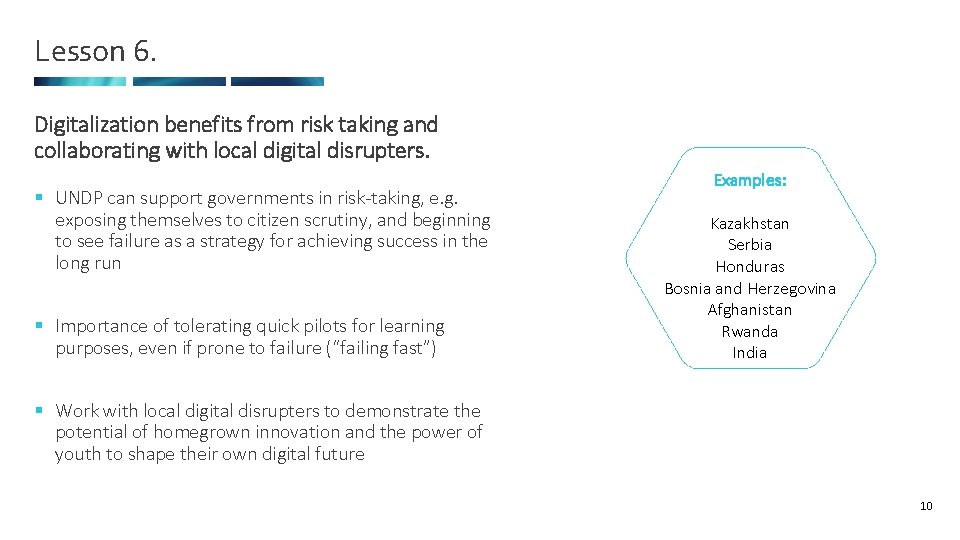 Lesson 6.

Digitalization benefits from risk taking and collaborating with local digital disrupters.

▪ UNDP can support governments in risk-taking, e.g. exposing themselves to citizen scrutiny, and beginning to see failure as a strategy for achieving success in the long run

▪ Importance of tolerating quick pilots for learning purposes, even if prone to failure ("failing fast")

▪ Work with local digital disrupters to demonstrate the potential of homegrown innovation and the power of youth to shape their own digital future

Examples:

Kazakhstan
Serbia
Honduras
Bosnia and Herzegovina
Afghanistan
Rwanda
India

10